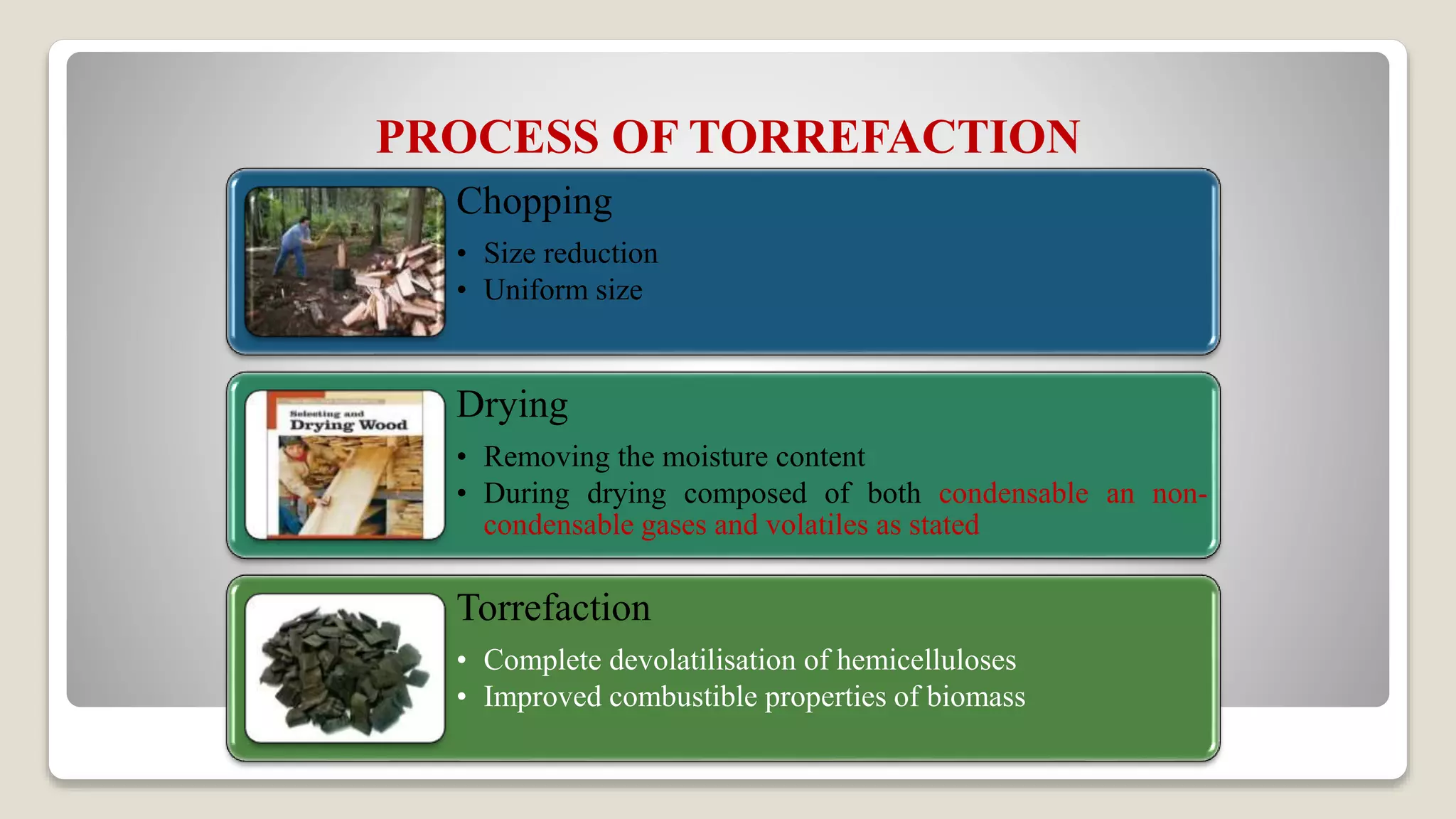 PROCESS OF TORREFACTION

Chopping

• Size reduction
• Uniform size

Selecting and Drying Wood

Drying

• Removing the moisture content
• During drying composed of both condensable an non-condensable gases and volatiles as stated

Torrefaction

• Complete devolatilisation of hemicelluloses
• Improved combustible properties of biomass